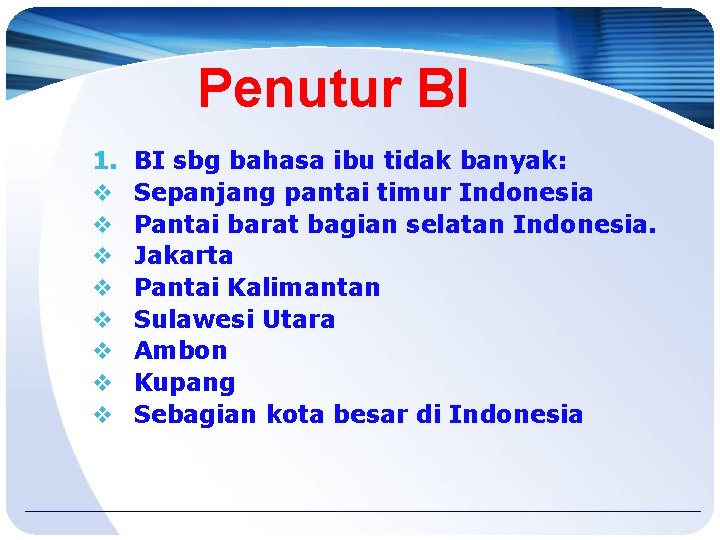 Penutur BI

1. BI sbg bahasa ibu tidak banyak:
❖ Sepanjang pantai timur Indonesia
❖ Pantai barat bagian selatan Indonesia.
❖ Jakarta
❖ Pantai Kalimantan
❖ Sulawesi Utara
❖ Ambon
❖ Kupang
❖ Sebagian kota besar di Indonesia